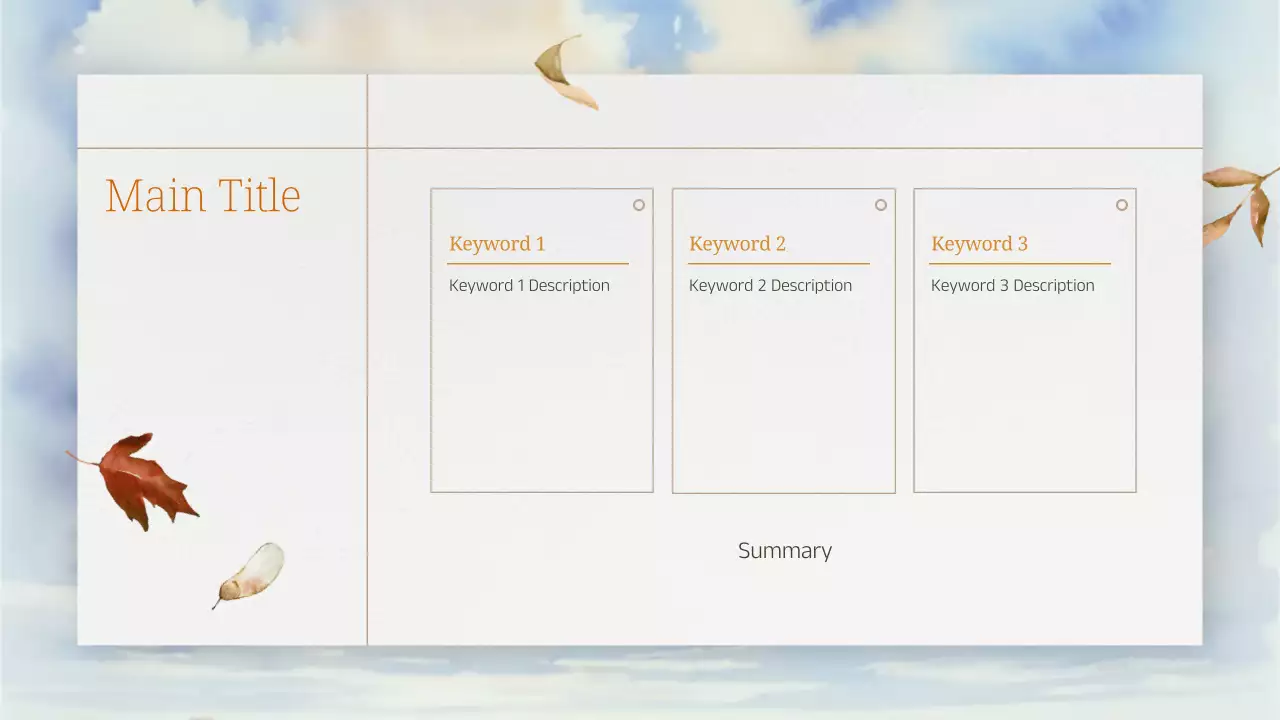 Main Title

Keyword 1

Keyword 1 Description

Keyword 2

Keyword 2 Description

Keyword 3

Keyword 3 Description

Summary